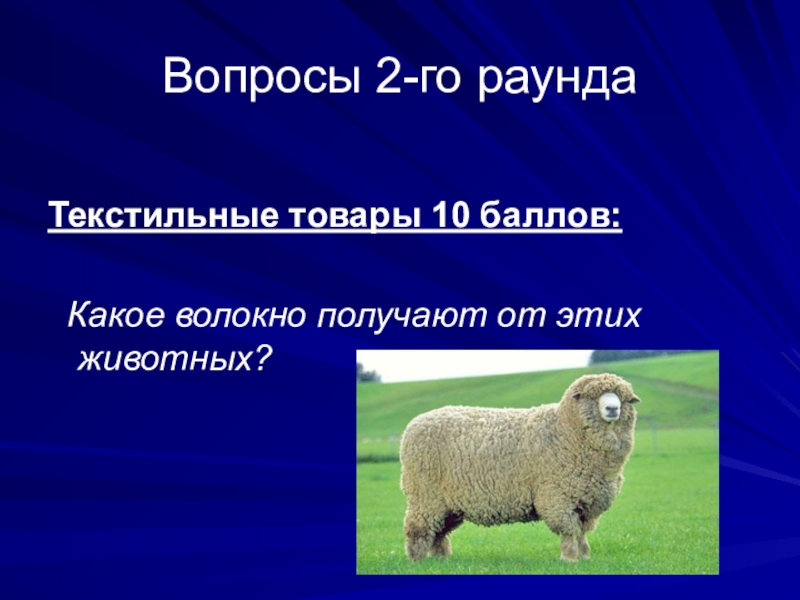 Вопросы 2-го раунда

Текстильные товары 10 баллов:

Какое волокно получают от этих животных?